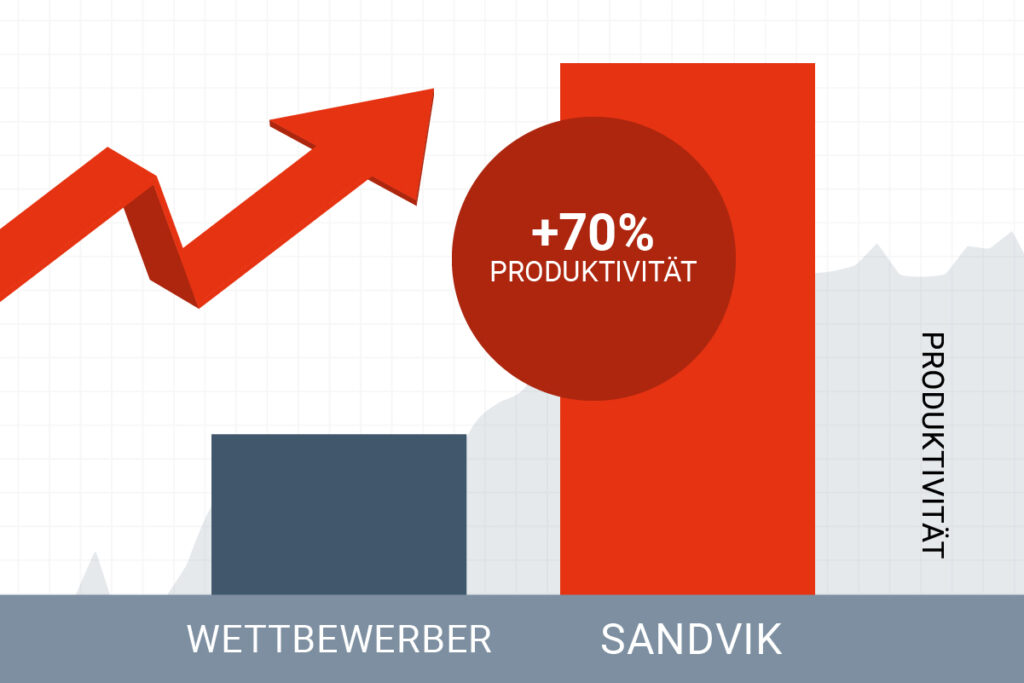 +70%
PRODUKTIVITÄT

PRODUKTIVITÄT

WETTBEWERBER
SANDVIK